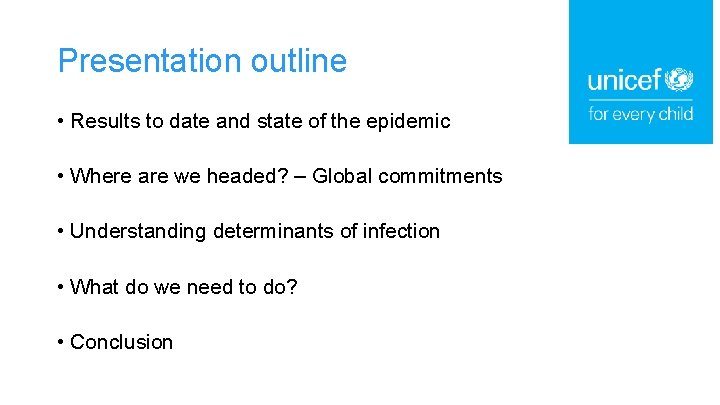 Presentation outline

unicef
for every child

• Results to date and state of the epidemic

• Where are we headed? – Global commitments

• Understanding determinants of infection

• What do we need to do?

• Conclusion